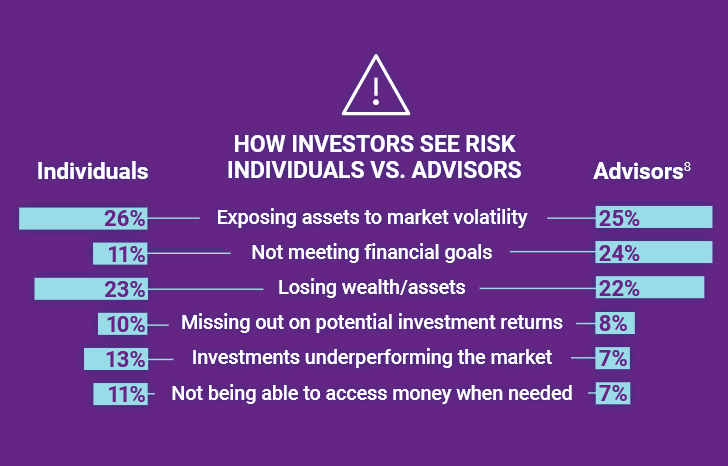 HOW INVESTORS SEE RISK
INDIVIDUALS VS. ADVISORS

| Individuals | | Advisors$^8$ |
|---|---|---|
| 26% | Exposing assets to market volatility | 25% |
| 11% | Not meeting financial goals | 24% |
| 23% | Losing wealth/assets | 22% |
| 10% | Missing out on potential investment returns | 8% |
| 13% | Investments underperforming the market | 7% |
| 11% | Not being able to access money when needed | 7% |